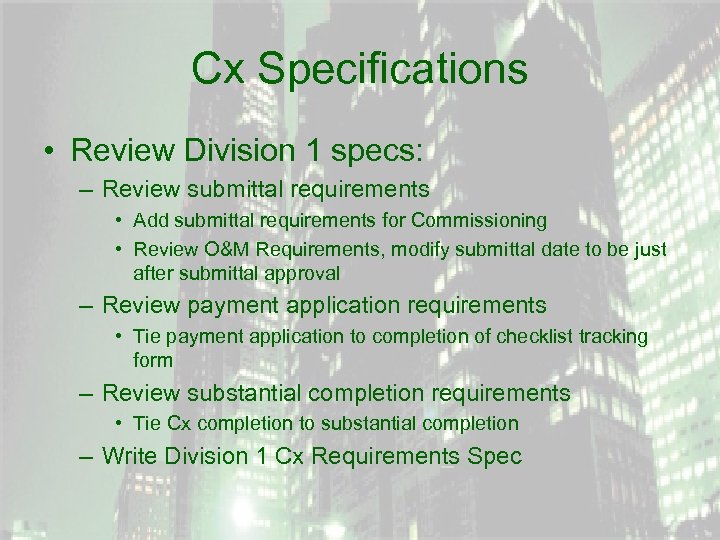 Cx Specifications

• Review Division 1 specs:
– Review submittal requirements
• Add submittal requirements for Commissioning
• Review O&M Requirements, modify submittal date to be just after submittal approval
– Review payment application requirements
• Tie payment application to completion of checklist tracking form
– Review substantial completion requirements
• Tie Cx completion to substantial completion
– Write Division 1 Cx Requirements Spec